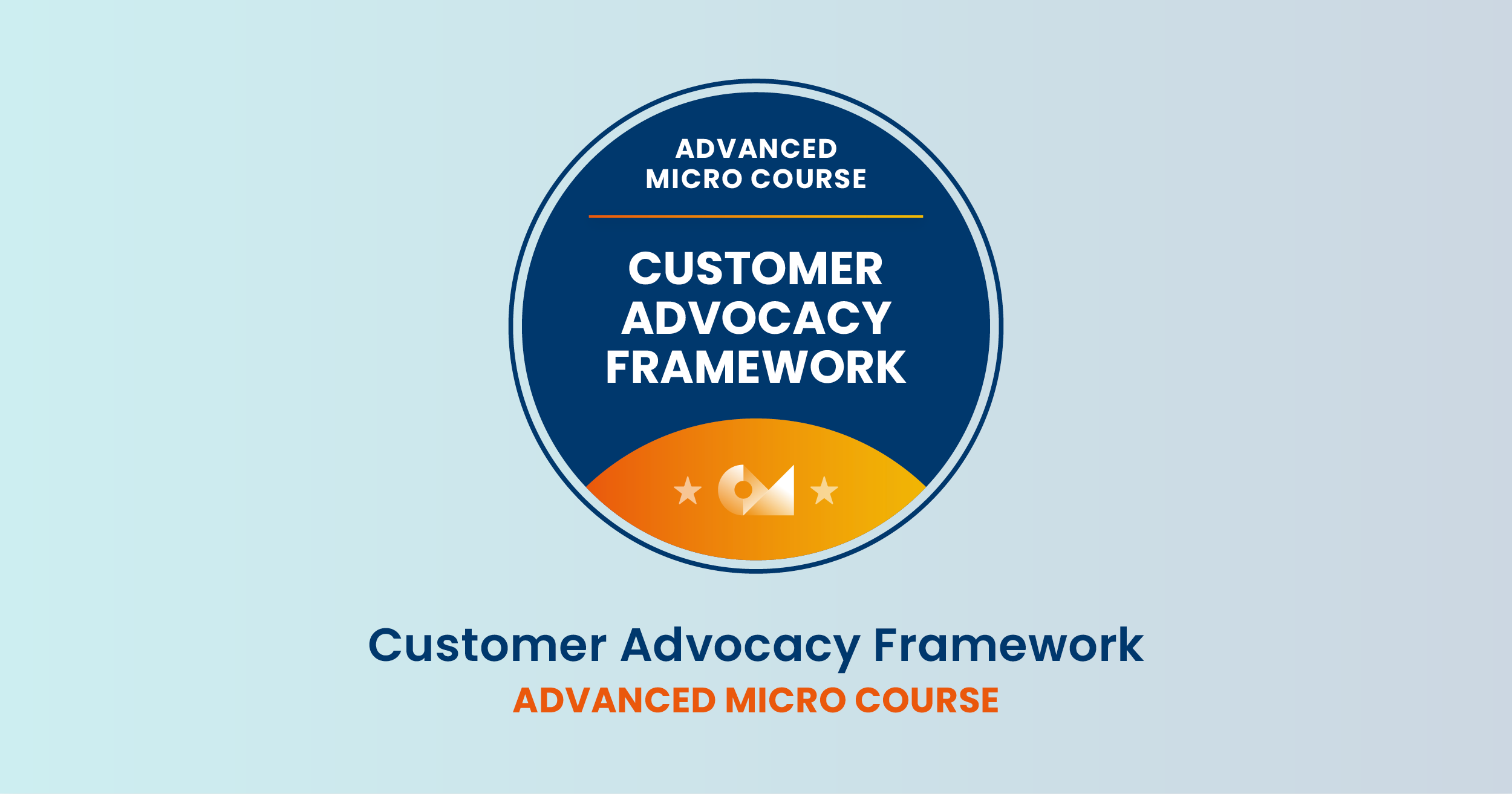 ADVANCED MICRO COURSE

CUSTOMER ADVOCACY FRAMEWORK

Customer Advocacy Framework

ADVANCED MICRO COURSE